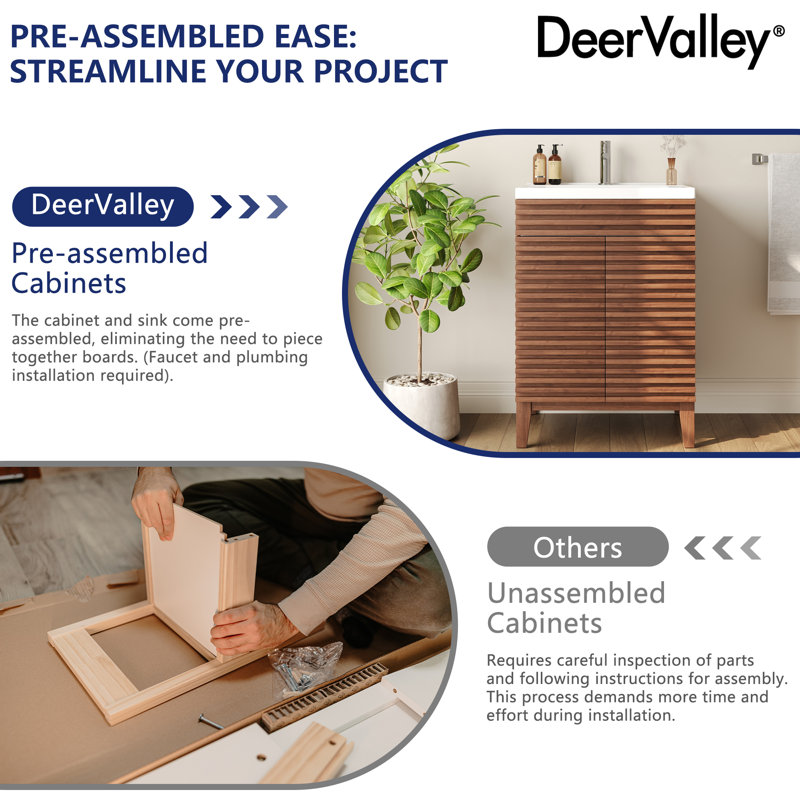 PRE-ASSEMBLED EASE:
STREAMLINE YOUR PROJECT

DeerValley®

DeerValley

Pre-assembled Cabinets

The cabinet and sink come pre-assembled, eliminating the need to piece together boards. (Faucet and plumbing installation required).

Others

Unassembled Cabinets

Requires careful inspection of parts and following instructions for assembly. This process demands more time and effort during installation.